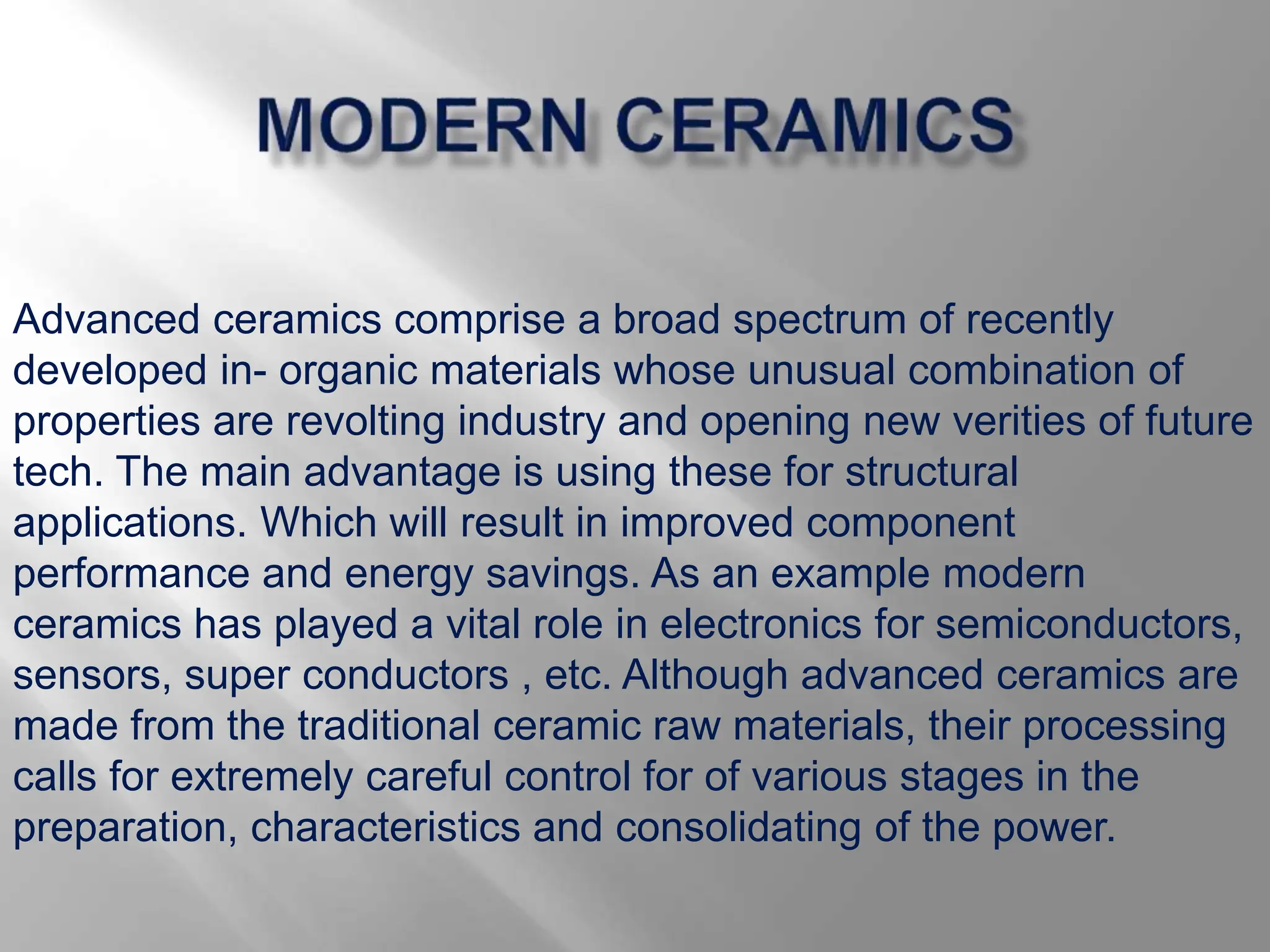 MODERN CERAMICS

Advanced ceramics comprise a broad spectrum of recently developed in- organic materials whose unusual combination of properties are revolting industry and opening new verities of future tech. The main advantage is using these for structural applications. Which will result in improved component performance and energy savings. As an example modern ceramics has played a vital role in electronics for semiconductors, sensors, super conductors , etc. Although advanced ceramics are made from the traditional ceramic raw materials, their processing calls for extremely careful control for of various stages in the preparation, characteristics and consolidating of the power.